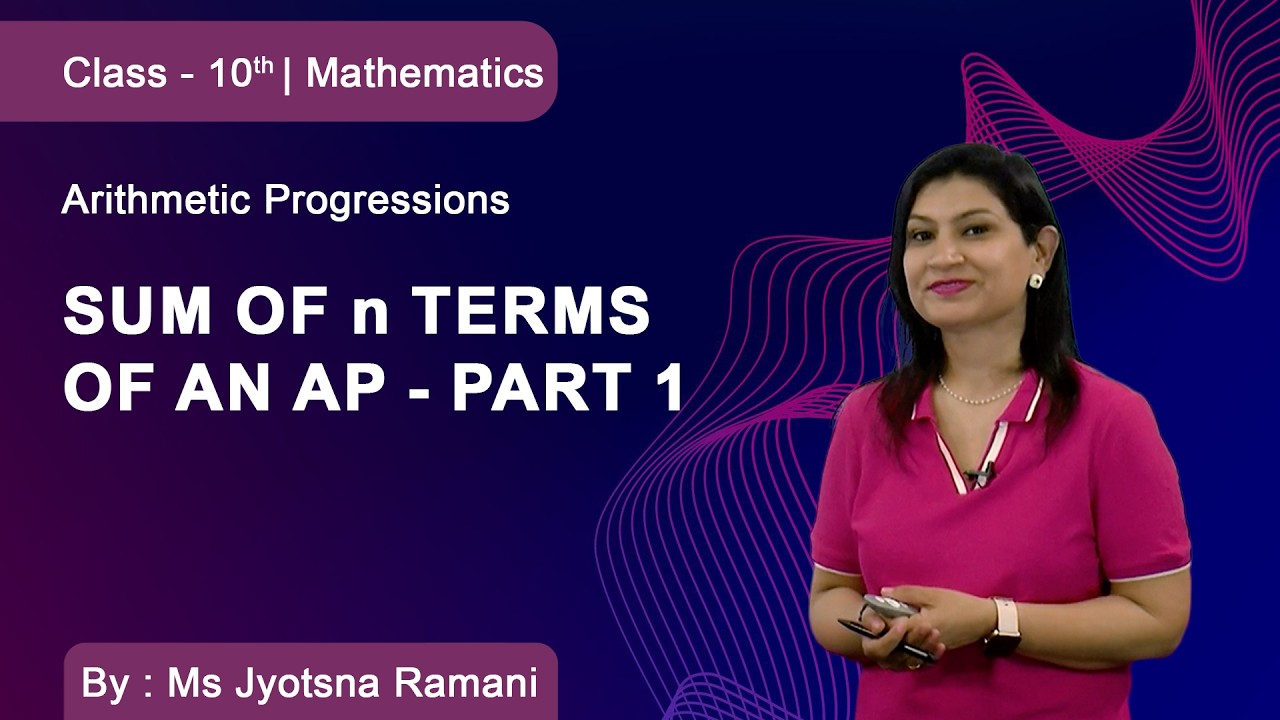 Class - 10$^{th}$ | Mathematics

Arithmetic Progressions

SUM OF n TERMS OF AN AP - PART 1

By : Ms Jyotsna Ramani